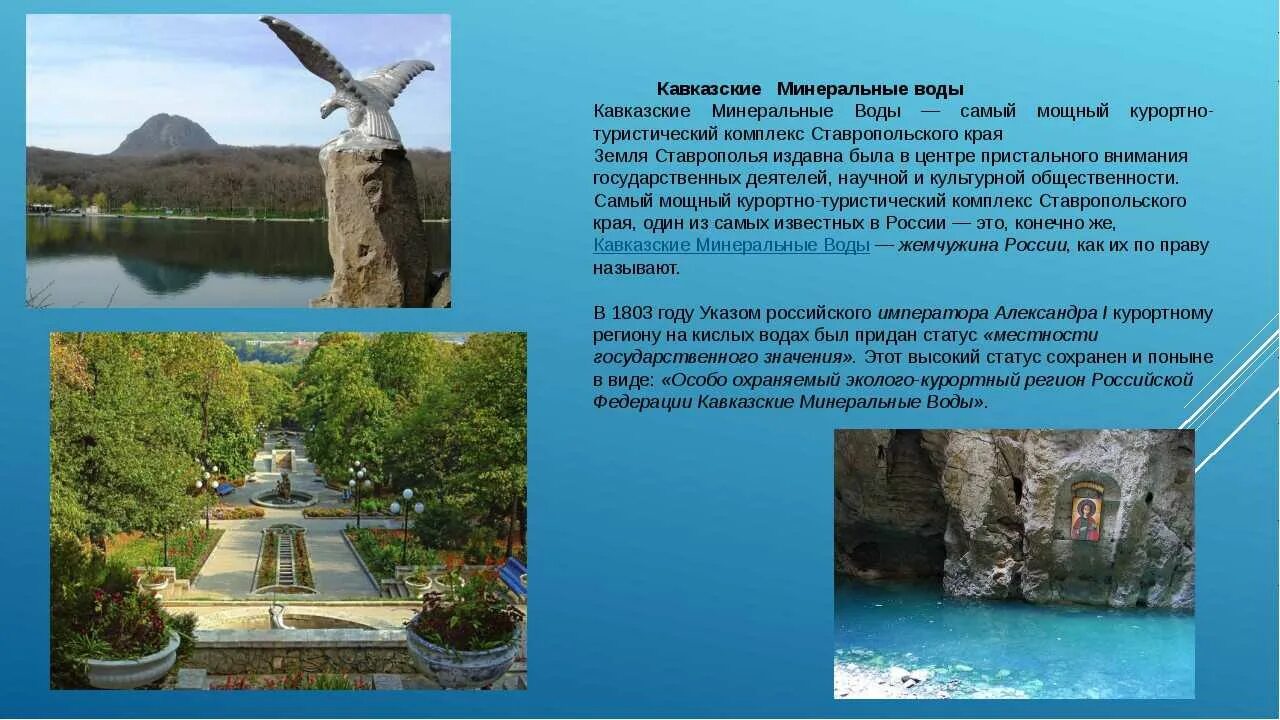 Кавказские Минеральные воды

Кавказские Минеральные Воды — самый мощный курортно-туристический комплекс Ставропольского края
Земля Ставрополья издавна была в центре пристального внимания государственных деятелей, научной и культурной общественности. Самый мощный курортно-туристический комплекс Ставропольского края, один из самых известных в России — это, конечно же, Кавказские Минеральные Воды — жемчужина России, как их по праву называют.

В 1803 году Указом российского императора Александра I курортному региону на кислых водах был придан статус «местности государственного значения». Этот высокий статус сохранен и поныне в виде: «Особо охраняемый эколого-курортный регион Российской Федерации Кавказские Минеральные Воды».